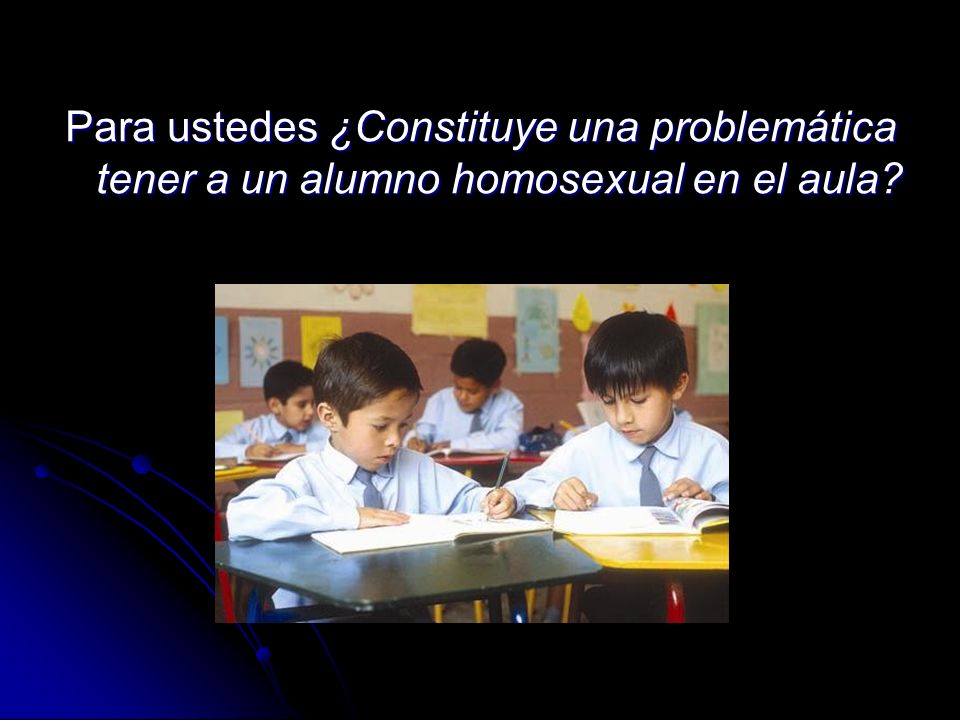 Para ustedes ¿Constituye una problemática tener a un alumno homosexual en el aula?